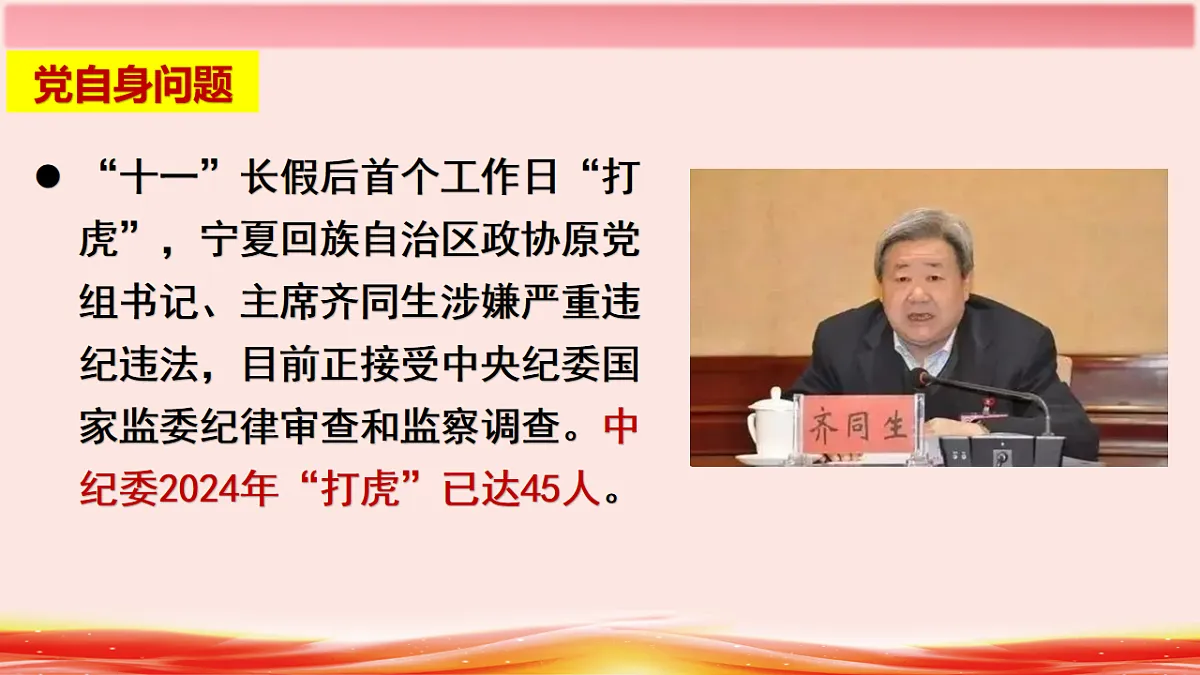 党自身问题

● “十一”长假后首个工作日“打虎”，宁夏回族自治区政协原党组书记、主席齐同生涉嫌严重违纪违法，目前正接受中央纪委国家监委纪律审查和监察调查。中纪委2024年“打虎”已达45人。

齐同生